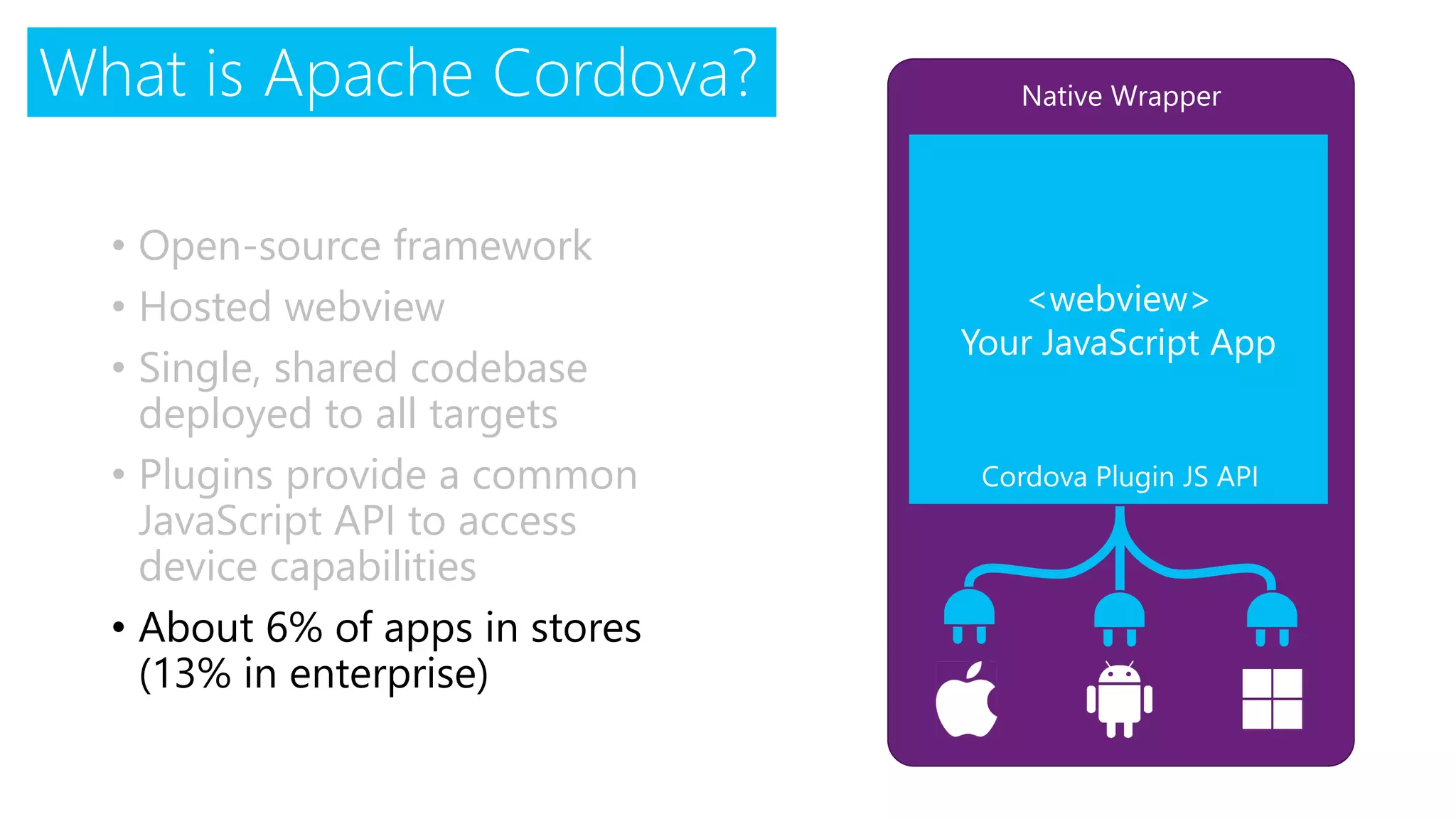 What is Apache Cordova?

• Open-source framework
• Hosted webview
• Single, shared codebase deployed to all targets
• Plugins provide a common JavaScript API to access device capabilities
• About 6% of apps in stores (13% in enterprise)

Native Wrapper

<webview>
Your JavaScript App

Cordova Plugin JS API